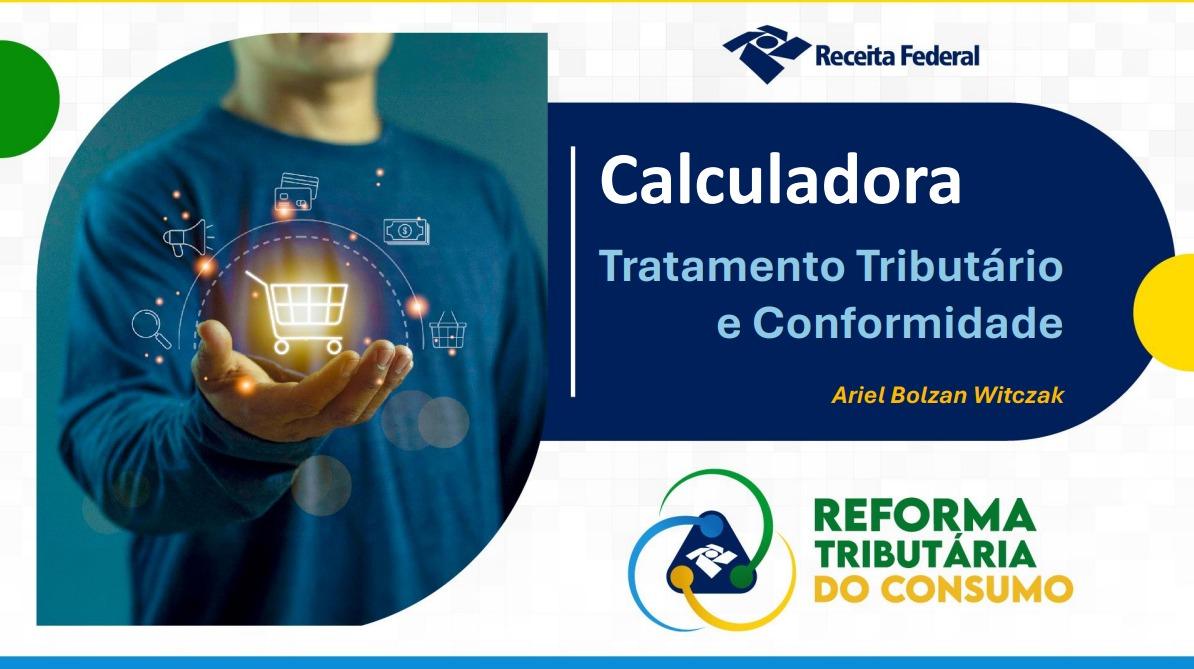 Receita Federal

Calculadora

Tratamento Tributário e Conformidade

Ariel Bolzan Witczak

REFORMA TRIBUTÁRIA DO CONSUMO